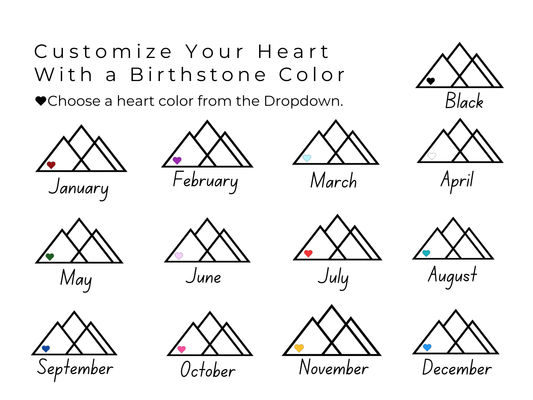 Customize Your Heart With a Birthstone Color

❤Choose a heart color from the Dropdown.

Black

January

February

March

April

May

June

July

August

September

October

November

December